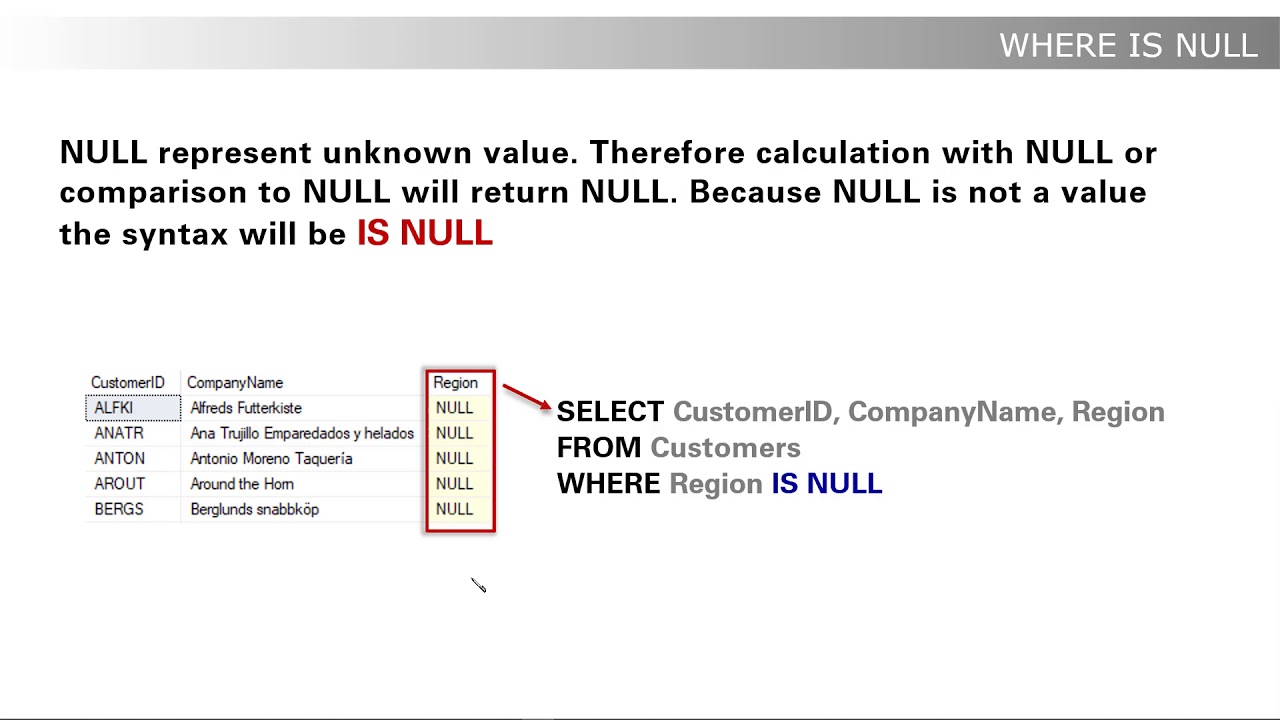 WHERE IS NULL

NULL represent unknown value. Therefore calculation with NULL or comparison to NULL will return NULL. Because NULL is not a value the syntax will be IS NULL

| CustomerID | CompanyName | Region |
|---|---|---|
| ALFKI | Alfreds Futterkiste | NULL |
| ANATR | Ana Trujillo Emparedados y helados | NULL |
| ANTON | Antonio Moreno Taquería | NULL |
| AROUT | Around the Horn | NULL |
| BERGS | Berglunds snabbköp | NULL |

SELECT CustomerID, CompanyName, Region
FROM Customers
WHERE Region IS NULL